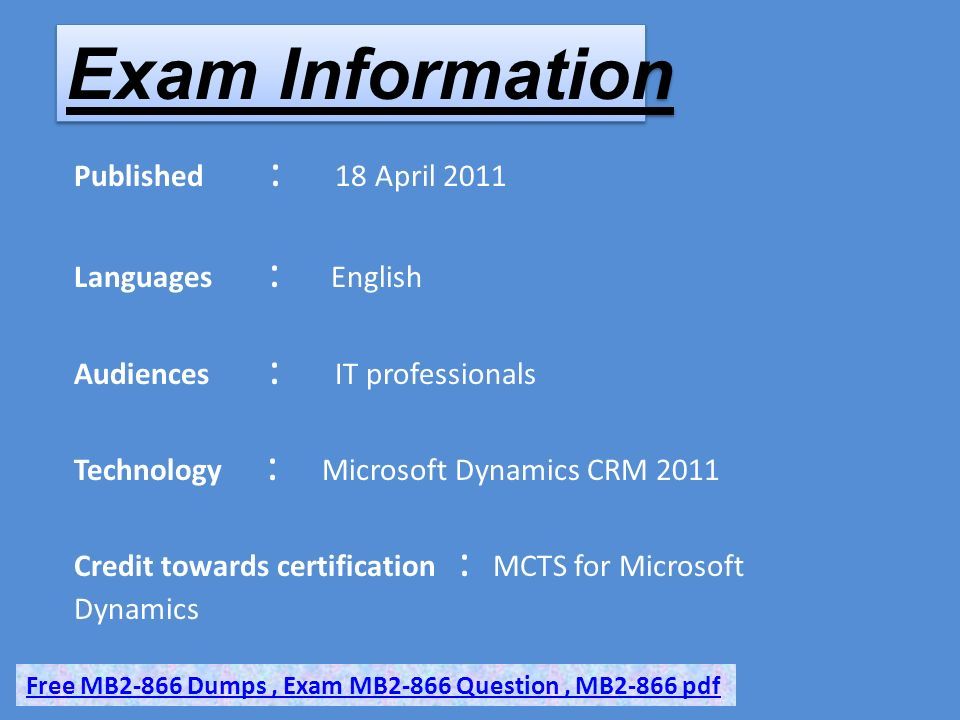 Exam Information

Published : 18 April 2011

Languages : English

Audiences : IT professionals

Technology : Microsoft Dynamics CRM 2011

Credit towards certification : MCTS for Microsoft Dynamics

Free MB2-866 Dumps , Exam MB2-866 Question , MB2-866 pdf